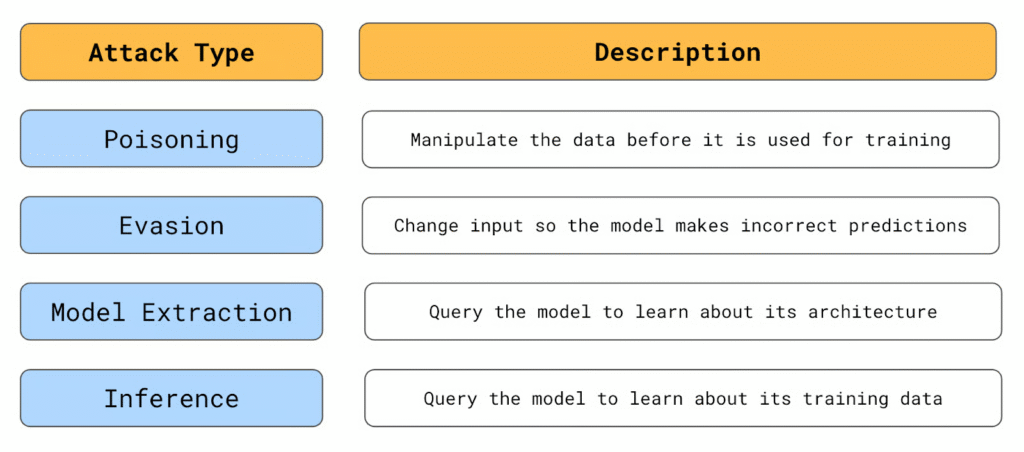 | Attack Type | Description |
|---|---|
| Poisoning | Manipulate the data before it is used for training |
| Evasion | Change input so the model makes incorrect predictions |
| Model Extraction | Query the model to learn about its architecture |
| Inference | Query the model to learn about its training data |